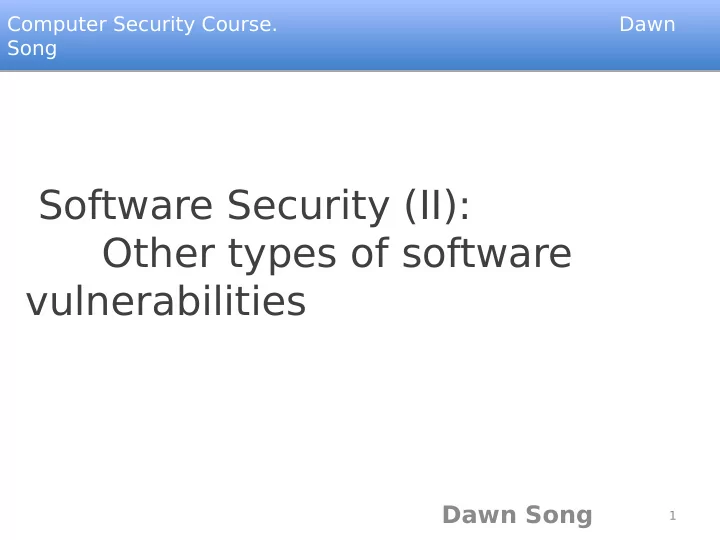 Computer Security Course. Dawn Song

Software Security (II): Other types of software vulnerabilities

Dawn Song

1